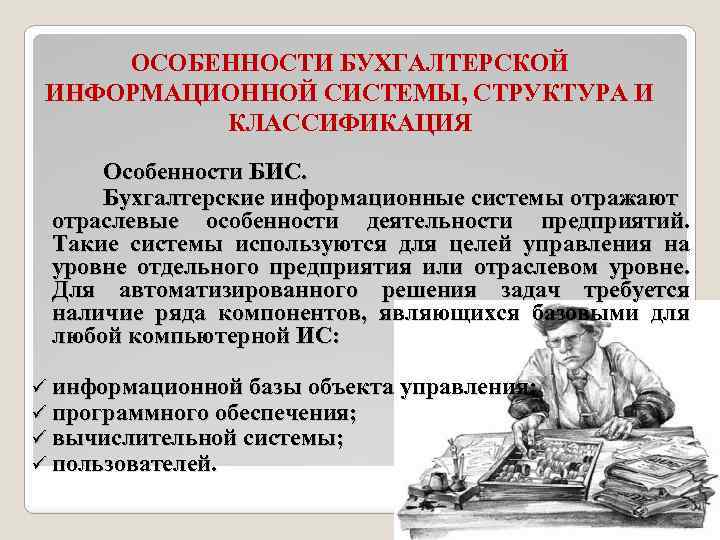 ОСОБЕННОСТИ БУХГАЛТЕРСКОЙ ИНФОРМАЦИОННОЙ СИСТЕМЫ, СТРУКТУРА И КЛАССИФИКАЦИЯ

Особенности БИС.

Бухгалтерские информационные системы отражают отраслевые особенности деятельности предприятий. Такие системы используются для целей управления на уровне отдельного предприятия или отраслевом уровне. Для автоматизированного решения задач требуется наличие ряда компонентов, являющихся базовыми для любой компьютерной ИС:

✓ информационной базы объекта управления;
✓ программного обеспечения;
✓ вычислительной системы;
✓ пользователей.